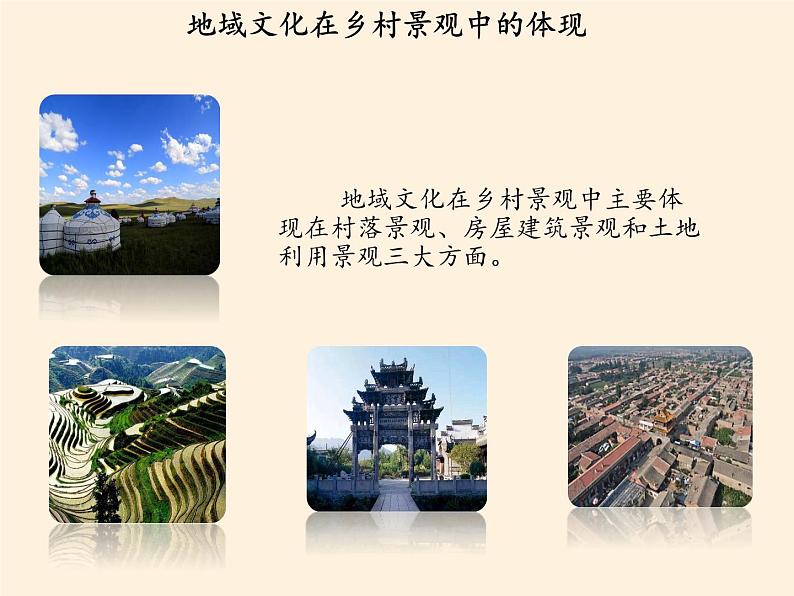 地域文化在乡村景观中的体现

地域文化在乡村景观中主要体现在村落景观、房屋建筑景观和土地利用景观三大方面。